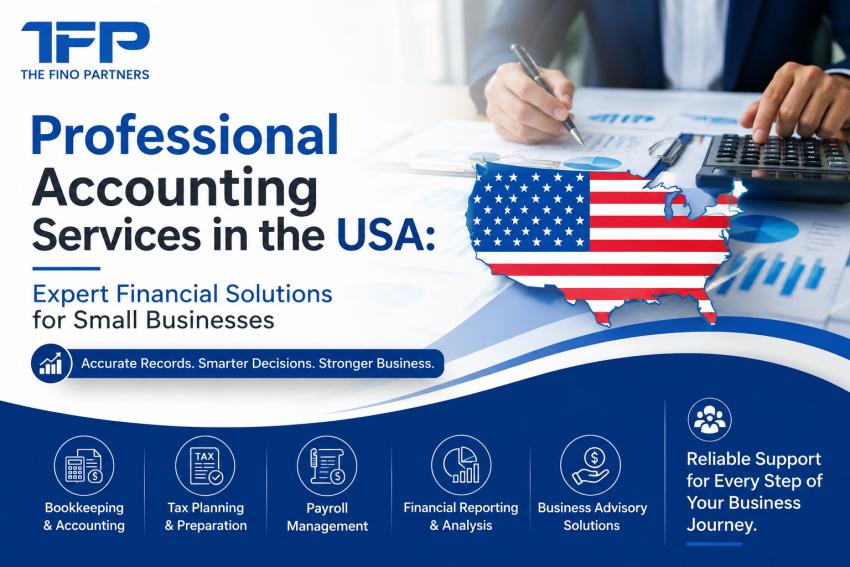 TFP
THE FINO PARTNERS

Professional Accounting Services in the USA:

Expert Financial Solutions for Small Businesses

Accurate Records. Smarter Decisions. Stronger Business.

TAX

Bookkeeping & Accounting

Tax Planning & Preparation

Payroll Management

Financial Reporting & Analysis

Business Advisory Solutions

Reliable Support for Every Step of Your Business Journey.